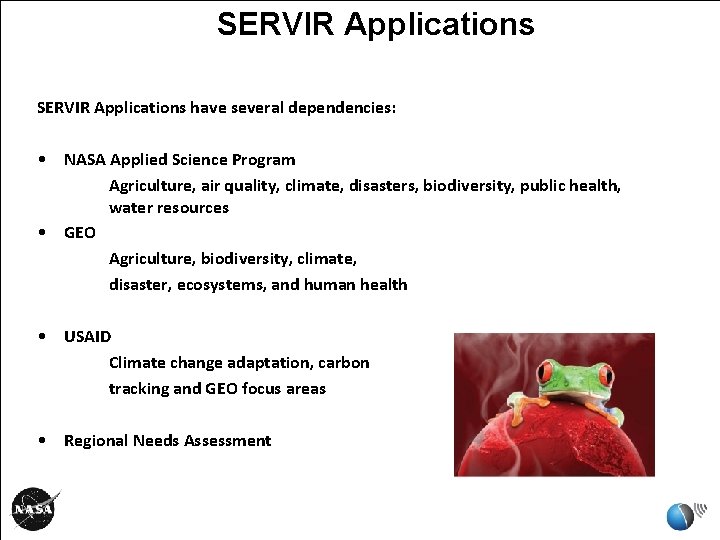 SERVIR Applications

SERVIR Applications have several dependencies:

• NASA Applied Science Program

Agriculture, air quality, climate, disasters, biodiversity, public health, water resources

• GEO

Agriculture, biodiversity, climate,

disaster, ecosystems, and human health

• USAID

Climate change adaptation, carbon

tracking and GEO focus areas

• Regional Needs Assessment

NASA